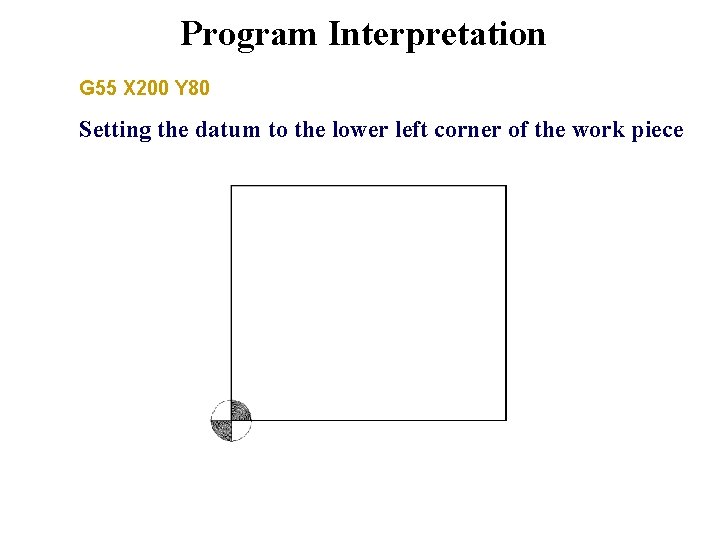 Program Interpretation

G55 X200 Y80

Setting the datum to the lower left corner of the work piece